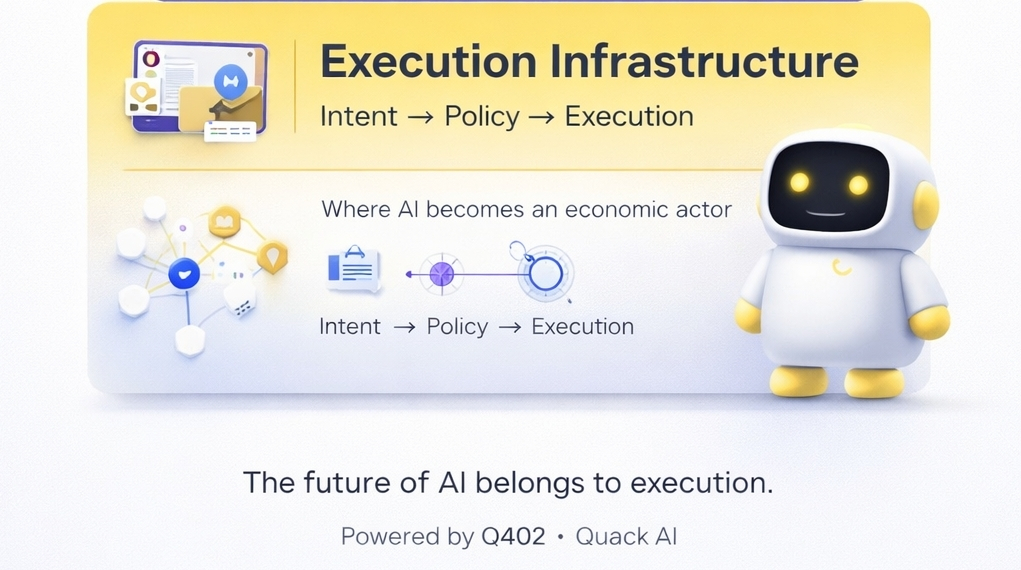 Execution Infrastructure

Intent → Policy → Execution

Where AI becomes an economic actor

Intent → Policy → Execution

The future of AI belongs to execution.

Powered by Q402 • Quack AI